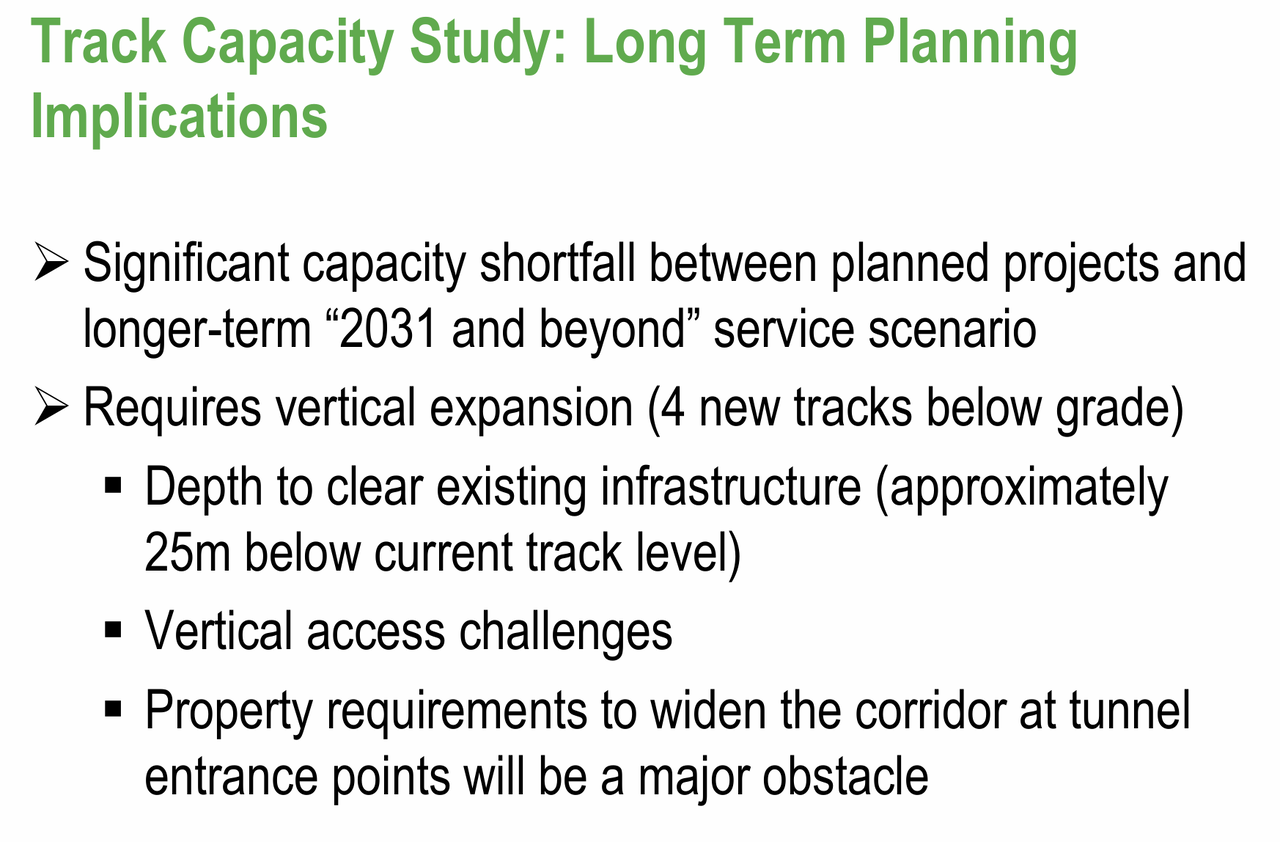 Track Capacity Study: Long Term Planning Implications

➢ Significant capacity shortfall between planned projects and longer-term “2031 and beyond” service scenario

➢ Requires vertical expansion (4 new tracks below grade)

▪ Depth to clear existing infrastructure (approximately 25m below current track level)

▪ Vertical access challenges

▪ Property requirements to widen the corridor at tunnel entrance points will be a major obstacle